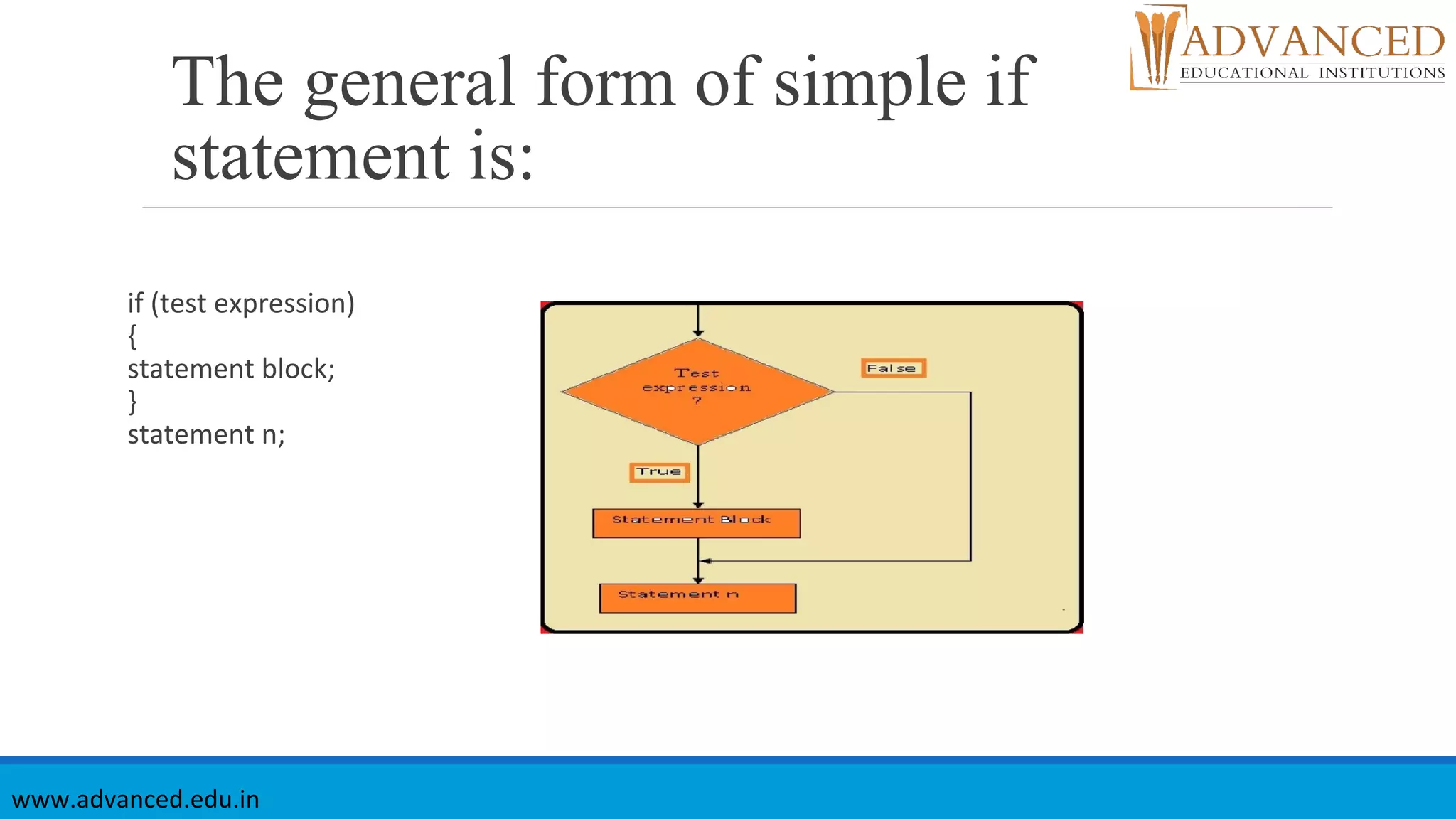 ADVANCED
EDUCATIONAL INSTITUTIONS

The general form of simple if statement is:

if (test expression)
{
statement block;
}
statement n;

Test expression ?

False

True

Statement Block

Statement n

www.advanced.edu.in